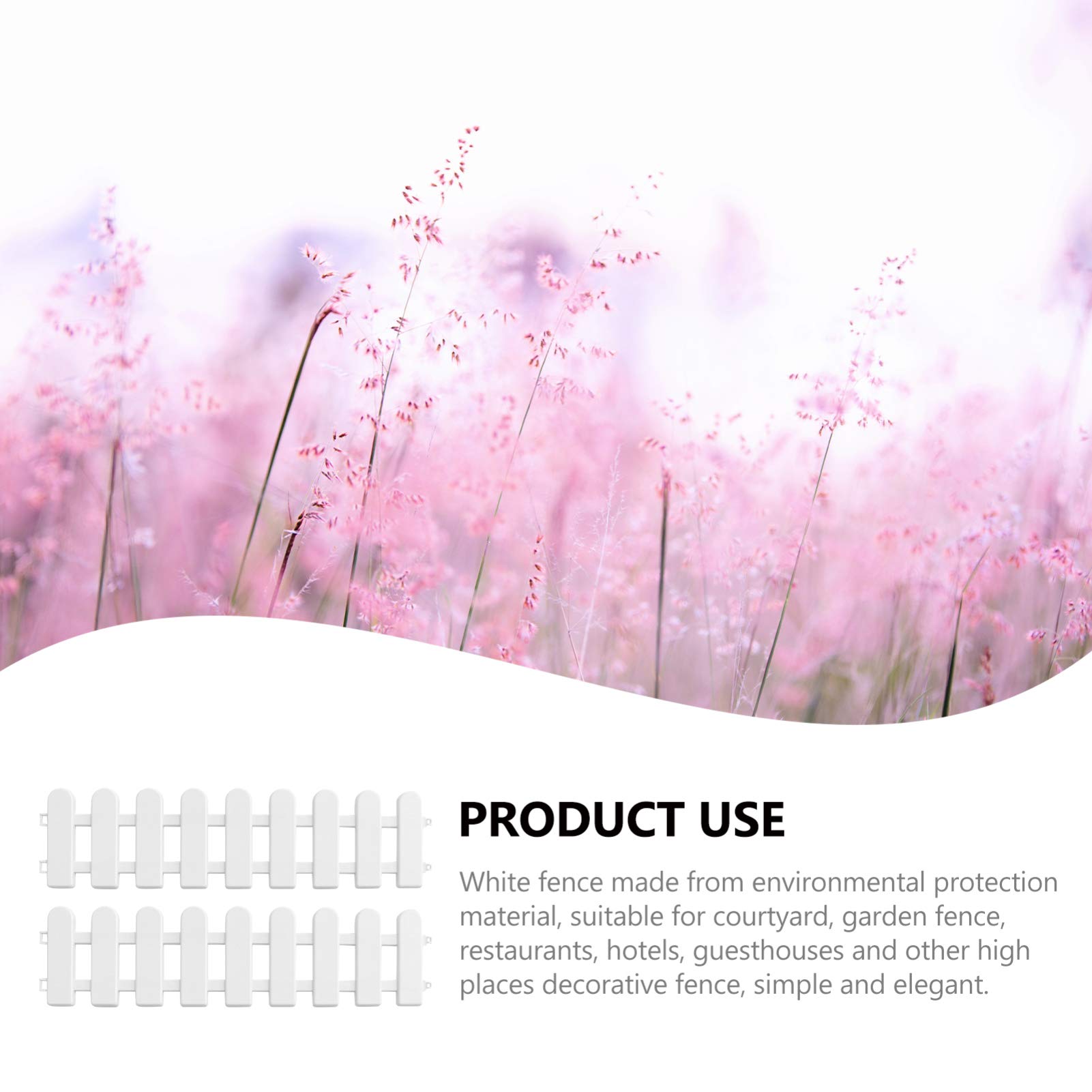 PRODUCT USE

White fence made from environmental protection material, suitable for courtyard, garden fence, restaurants, hotels, guesthouses and other high places decorative fence, simple and elegant.